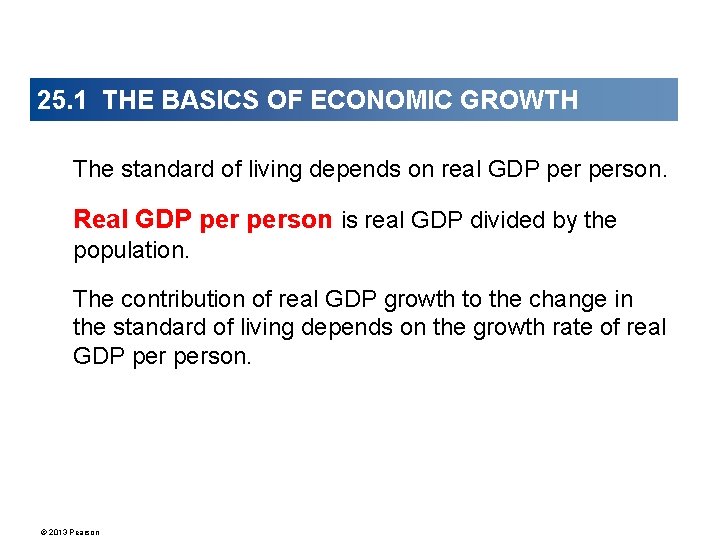 25.1 THE BASICS OF ECONOMIC GROWTH

The standard of living depends on real GDP per person.

Real GDP per person is real GDP divided by the population.

The contribution of real GDP growth to the change in the standard of living depends on the growth rate of real GDP per person.

© 2013 Pearson